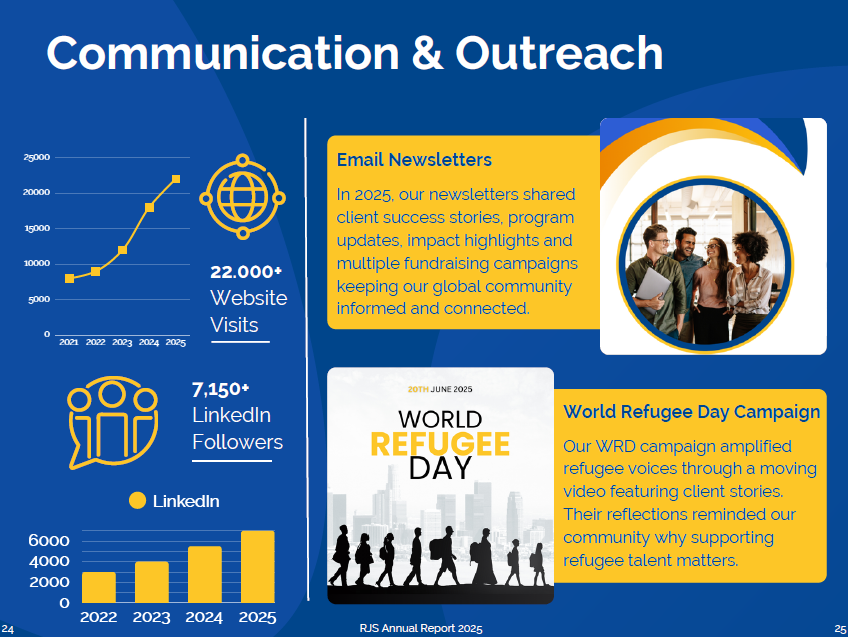 Communication & Outreach

25000
20000
15000
10000
5000
0
2021 2022 2023 2024 2025

22.000+
Website Visits

7,150+
LinkedIn Followers

LinkedIn

6000
4000
2000
0
2022 2023 2024 2025

Email Newsletters

In 2025, our newsletters shared client success stories, program updates, impact highlights and multiple fundraising campaigns keeping our global community informed and connected.

20TH JUNE 2025
WORLD REFUGEE DAY

World Refugee Day Campaign

Our WRD campaign amplified refugee voices through a moving video featuring client stories. Their reflections reminded our community why supporting refugee talent matters.

24
RJS Annual Report 2025
25